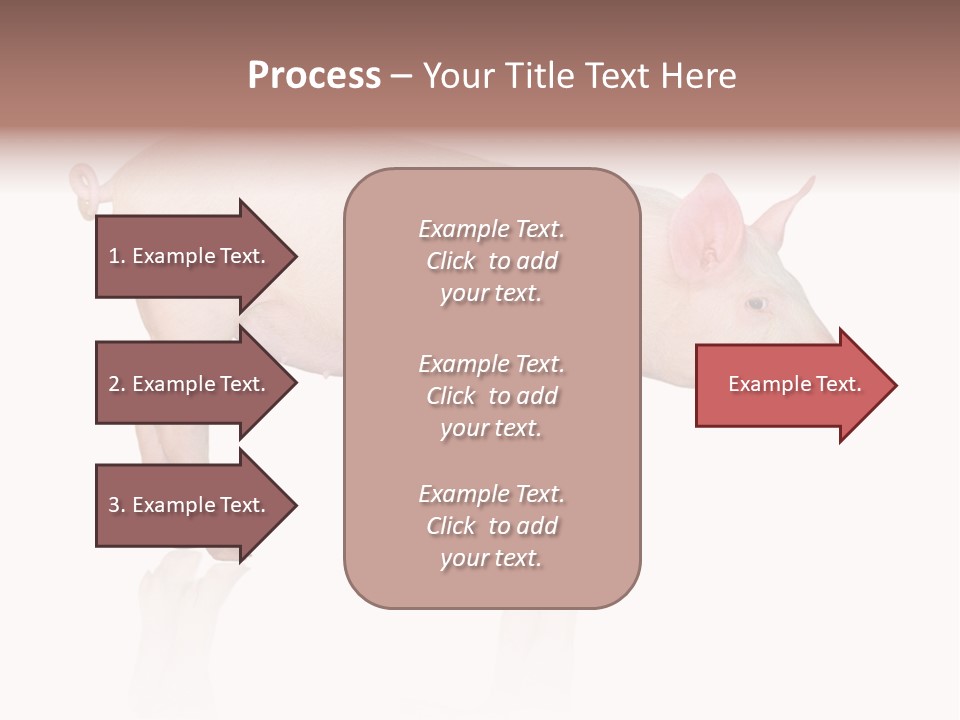 Process – Your Title Text Here

1. Example Text.

2. Example Text.

3. Example Text.

Example Text. Click to add your text.

Example Text. Click to add your text.

Example Text. Click to add your text.

Example Text.